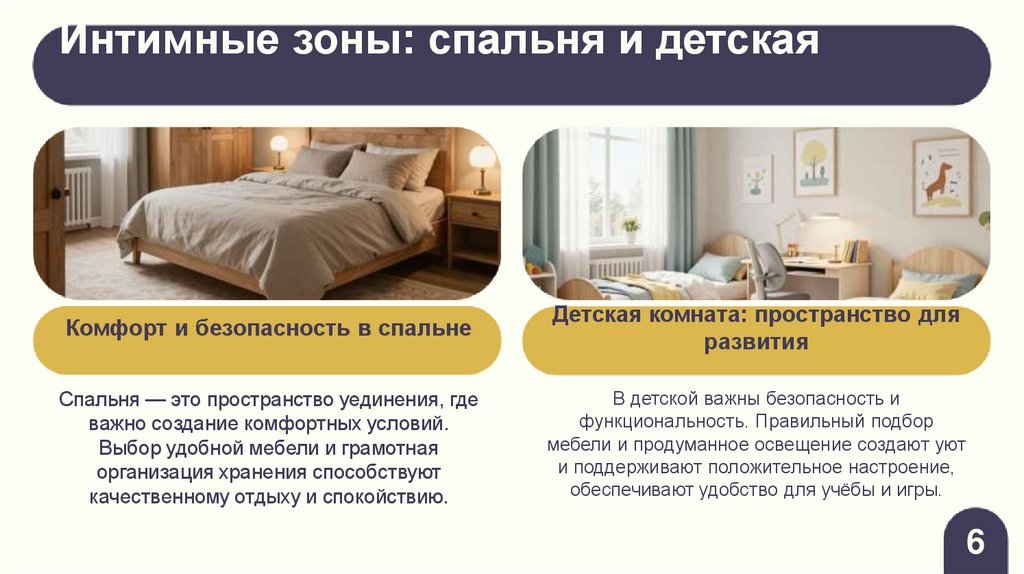 Интимные зоны: спальня и детская

Комфорт и безопасность в спальне

Спальня — это пространство уединения, где важно создание комфортных условий. Выбор удобной мебели и грамотная организация хранения способствуют качественному отдыху и спокойствию.

Детская комната: пространство для развития

В детской важны безопасность и функциональность. Правильный подбор мебели и продуманное освещение создают уют и поддерживают положительное настроение, обеспечивают удобство для учёбы и игры.

6